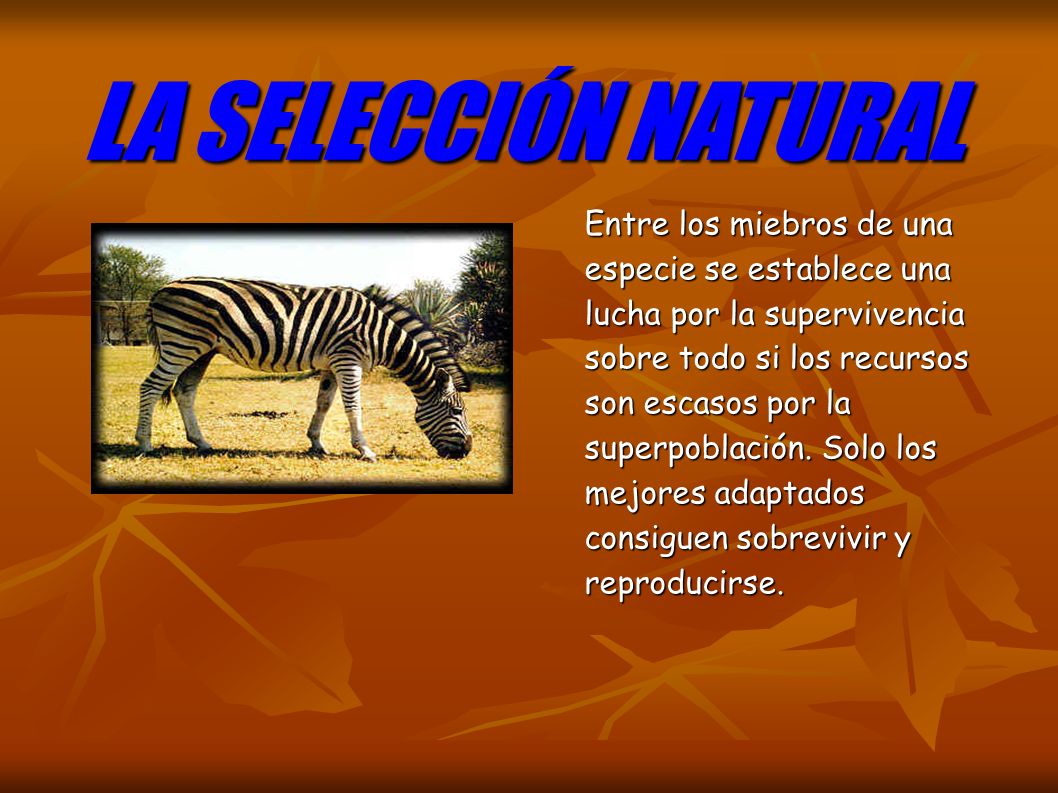 LA SELECCIÓN NATURAL

Entre los miebros de una especie se establece una lucha por la supervivencia sobre todo si los recursos son escasos por la superpoblación. Solo los mejores adaptados consiguen sobrevivir y reproducirse.